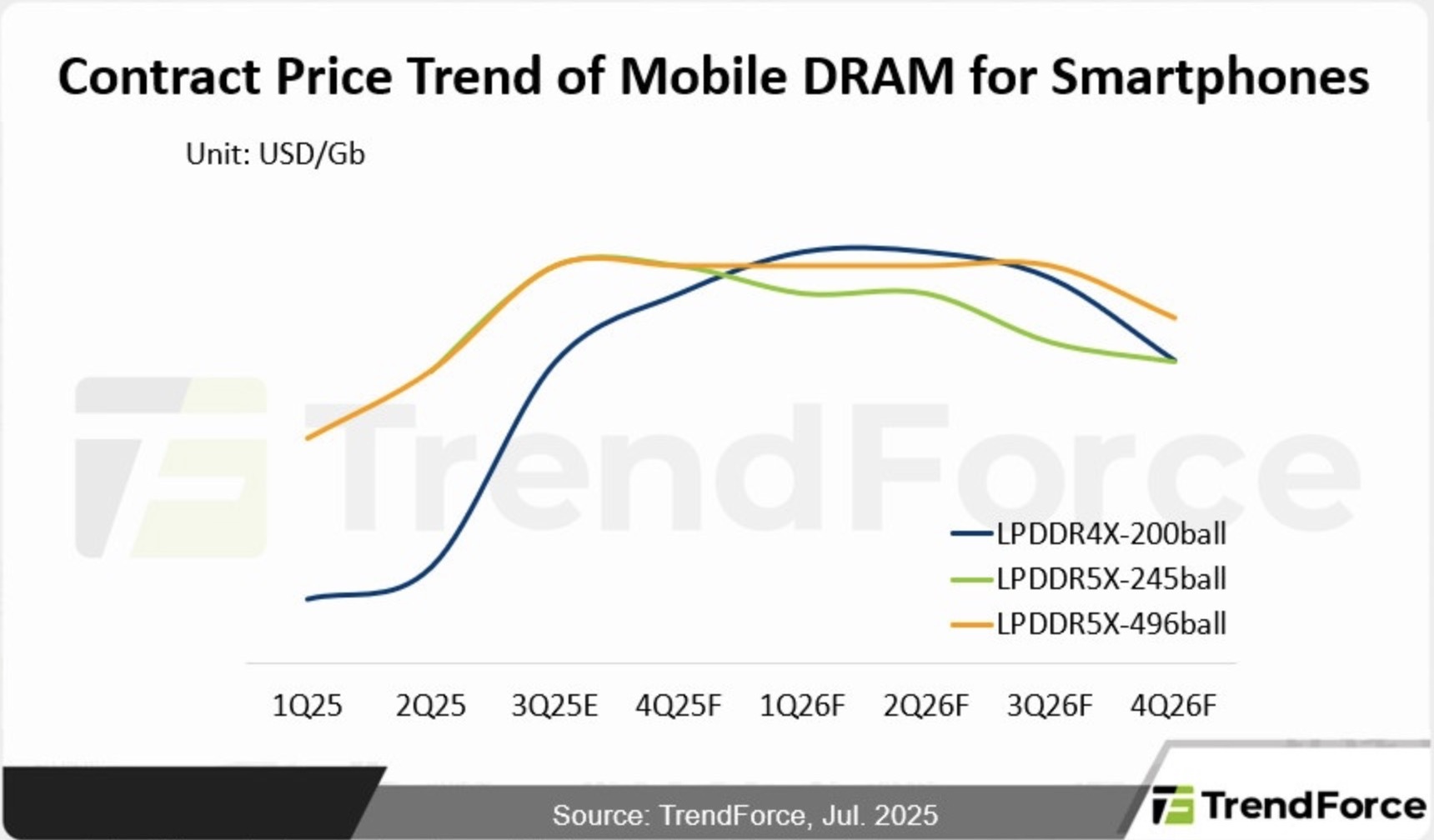 Contract Price Trend of Mobile DRAM for Smartphones

Unit: USD/Gb

TrendForce

LPDDR4X-200ball
LPDDR5X-245ball
LPDDR5X-496ball

1Q25 2Q25 3Q25E 4Q25F 1Q26F 2Q26F 3Q26F 4Q26F

Source: TrendForce, Jul. 2025

TrendForce